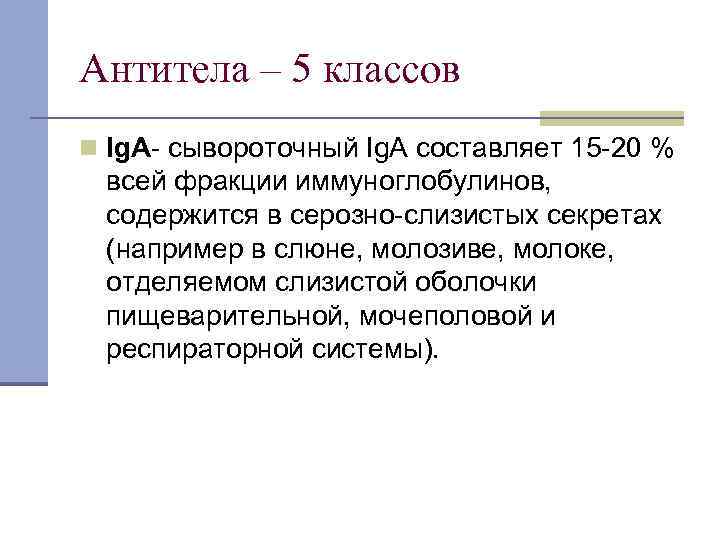 Антитела – 5 классов

IgA- сывороточный IgA составляет 15-20 % всей фракции иммуноглобулинов, содержится в серозно-слизистых секретах (например в слюне, молозиве, молоке, отделяемом слизистой оболочки пищеварительной, мочеполовой и респираторной системы).